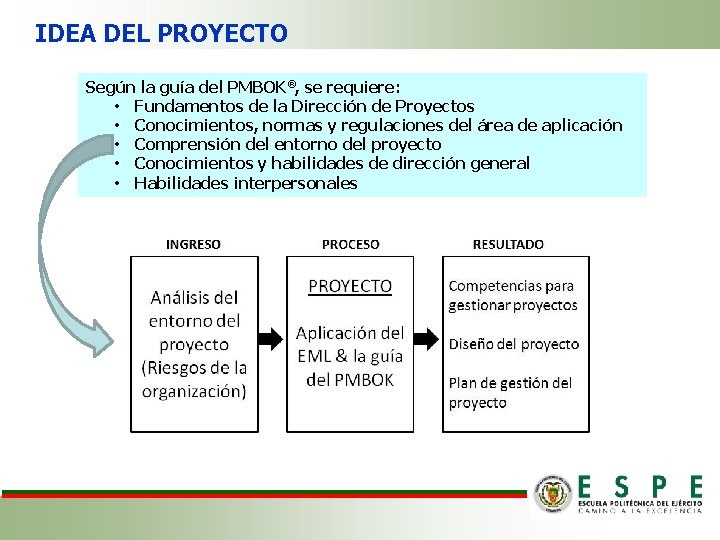 IDEA DEL PROYECTO

Según la guía del PMBOK®, se requiere:
• Fundamentos de la Dirección de Proyectos
• Conocimientos, normas y regulaciones del área de aplicación
• Comprensión del entorno del proyecto
• Conocimientos y habilidades de dirección general
• Habilidades interpersonales

INGRESO

Análisis del entorno del proyecto (Riesgos de la organización)

PROCESO

PROYECTO

Aplicación del EML & la guía del PMBOK

RESULTADO

Competencias para gestionar proyectos

Diseño del proyecto

Plan de gestión del proyecto

ESPE
ESCUELA POLITÉCNICA DEL EJÉRCITO
CAMINO A LA EXCELENCIA